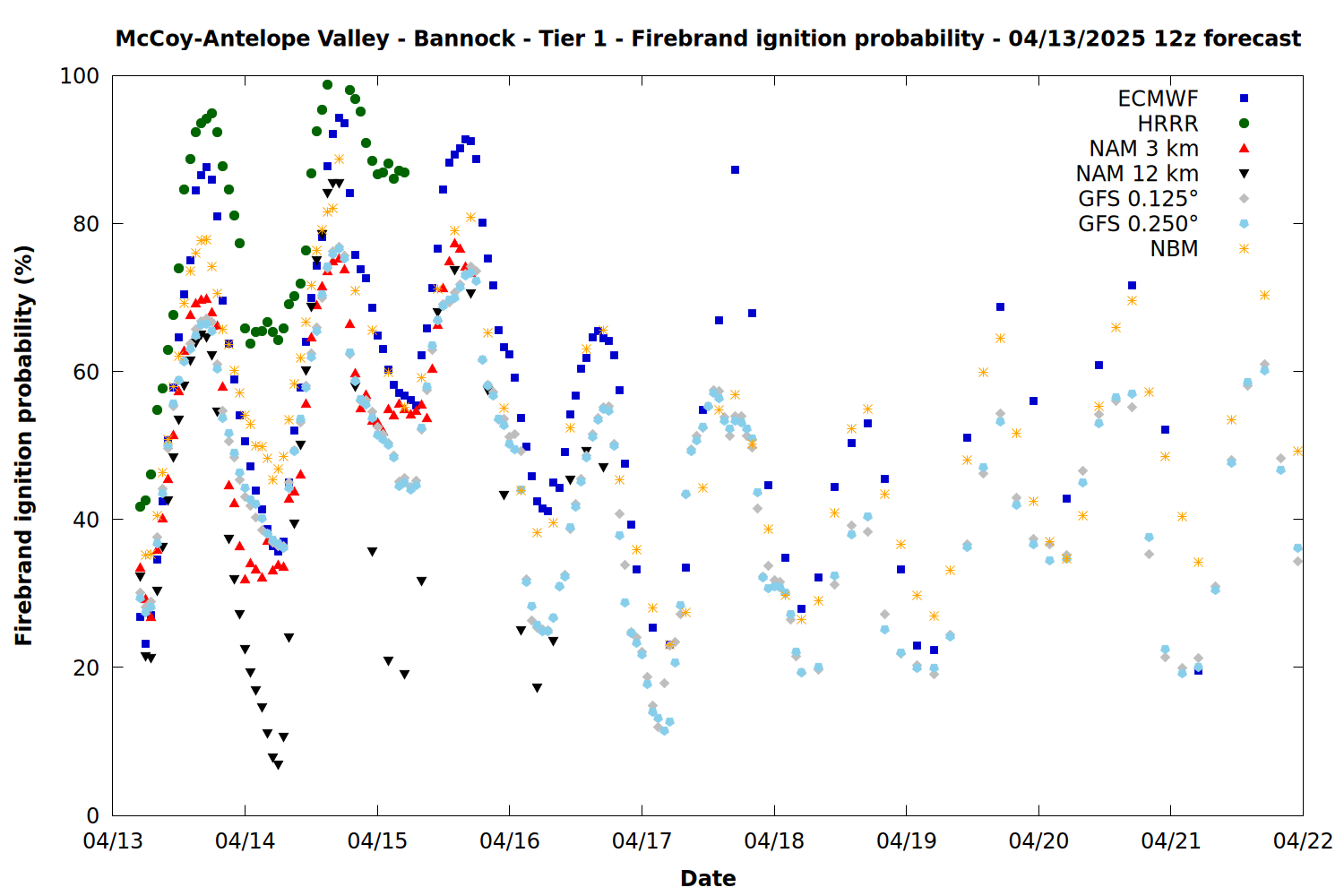 McCoy-Antelope Valley - Bannock - Tier 1 - Firebrand ignition probability - 04/13/2025 12z forecast

ECMWF
HRRR
NAM 3 km
NAM 12 km
GFS 0.125°
GFS 0.250°
NBM

Firebrand ignition probability (%)

100
80
60
40
20
0

04/13
04/14
04/15
04/16
04/17
04/18
04/19
04/20
04/21
04/22

Date